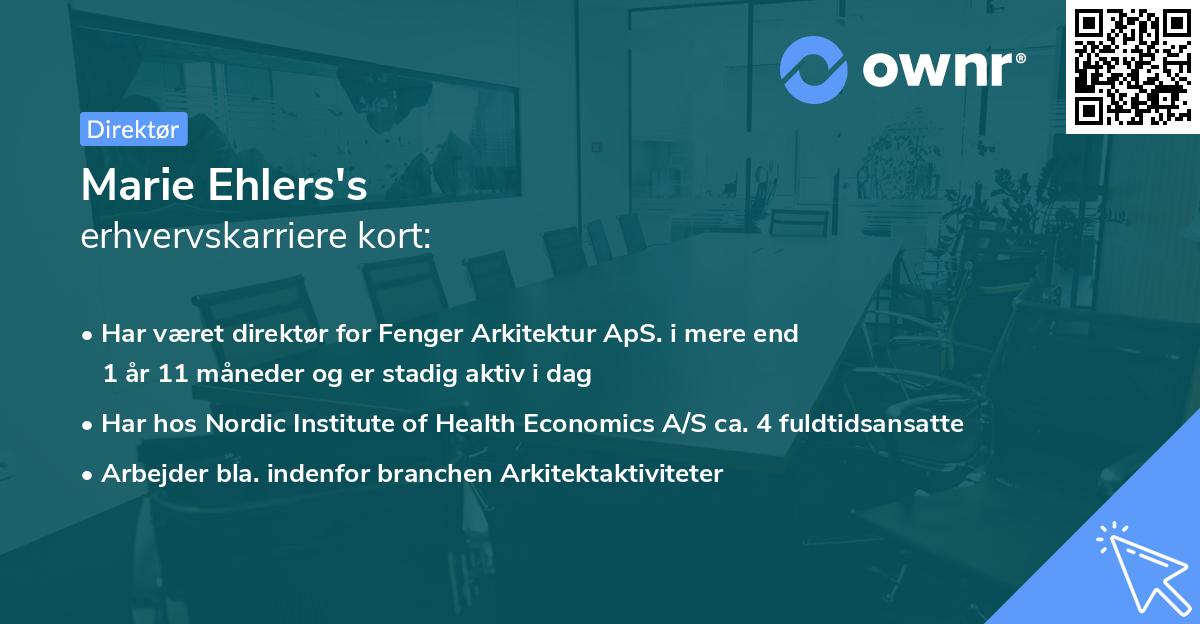 ownr®

Direktør

Marie Ehlers's
erhvervskarriere kort:

• Har været direktør for Fenger Arkitektur ApS. i mere end 1 år 11 måneder og er stadig aktiv i dag
• Har hos Nordic Institute of Health Economics A/S ca. 4 fuldtidsansatte
• Arbejder bla. indenfor branchen Arkitektaktiviteter